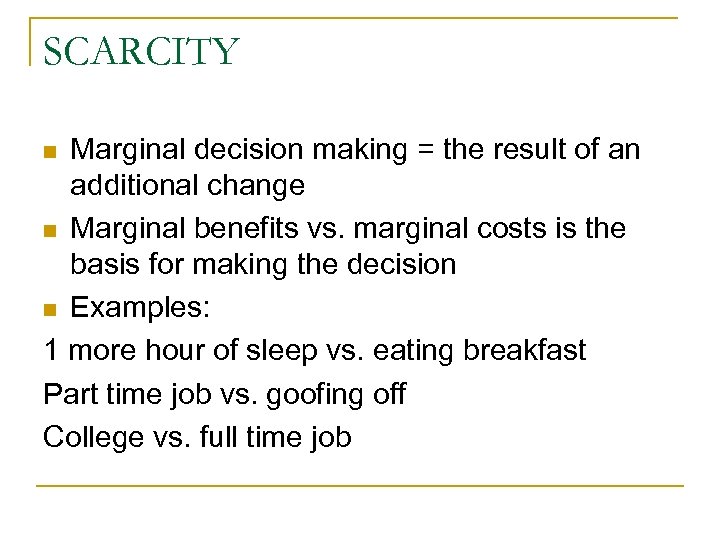 SCARCITY

- Marginal decision making = the result of an additional change
- Marginal benefits vs. marginal costs is the basis for making the decision
- Examples:

1 more hour of sleep vs. eating breakfast

Part time job vs. goofing off

College vs. full time job